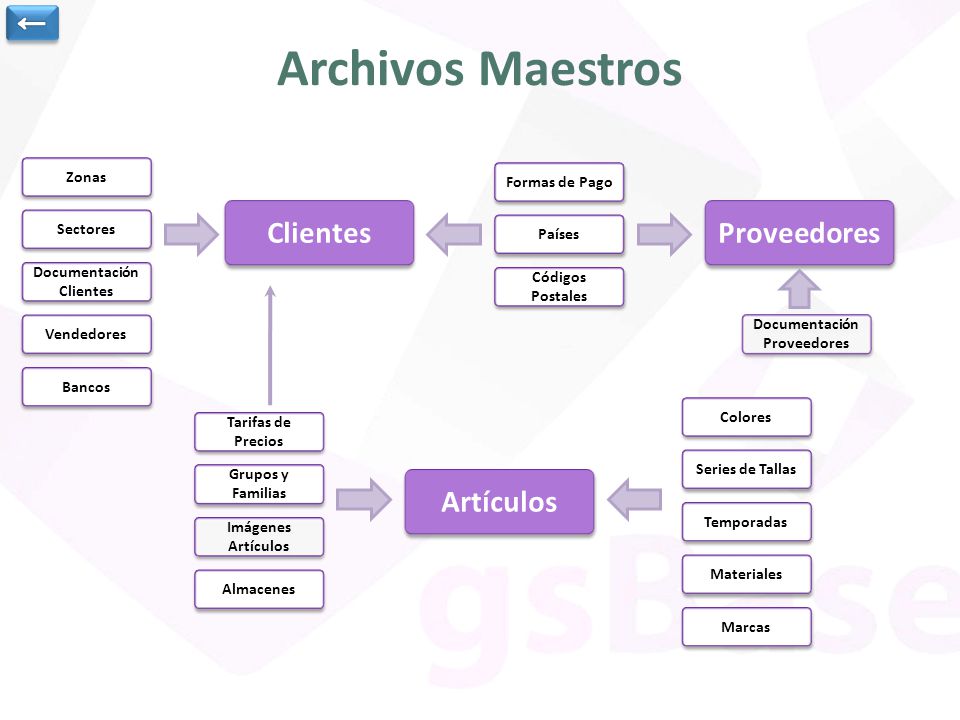 Archivos Maestros

Zonas

Sectores

Documentación Clientes

Vendedores

Bancos

Clientes

Formas de Pago

Países

Códigos Postales

Proveedores

Documentación Proveedores

Tarifas de Precios

Grupos y Familias

Imágenes Artículos

Almacenes

Artículos

Colores

Series de Tallas

Temporadas

Materiales

Marcas

gsBase